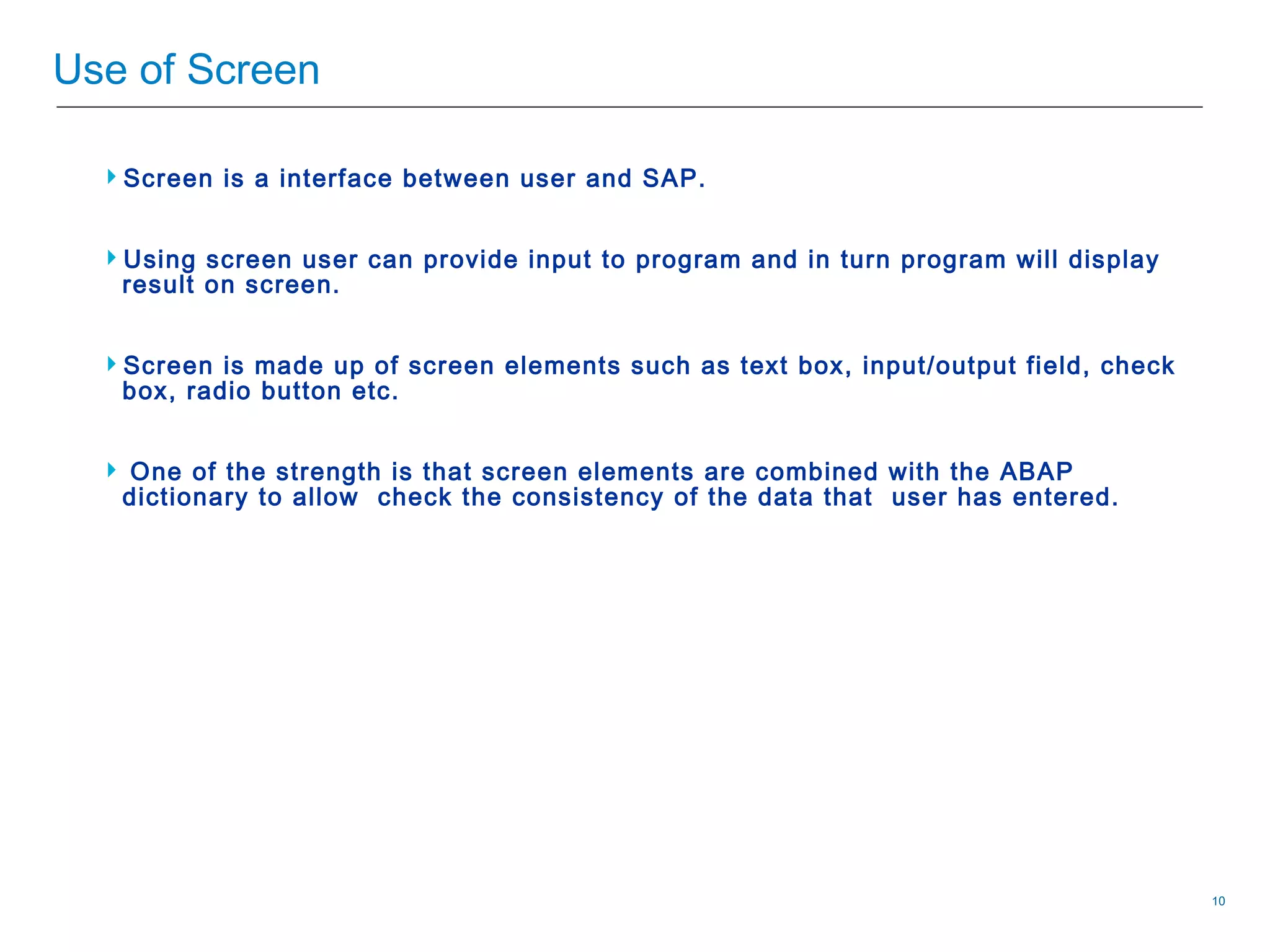 Use of Screen

Screen is a interface between user and SAP.

Using screen user can provide input to program and in turn program will display result on screen.

Screen is made up of screen elements such as text box, input/output field, check box, radio button etc.

One of the strength is that screen elements are combined with the ABAP dictionary to allow check the consistency of the data that user has entered.

10